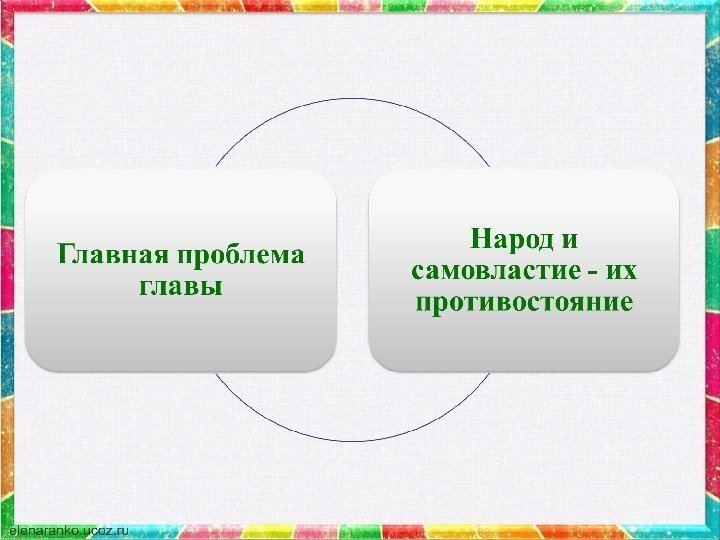 Главная проблема главы

Народ и самовластие - их противостояние

elenaranko.ucoz.ru